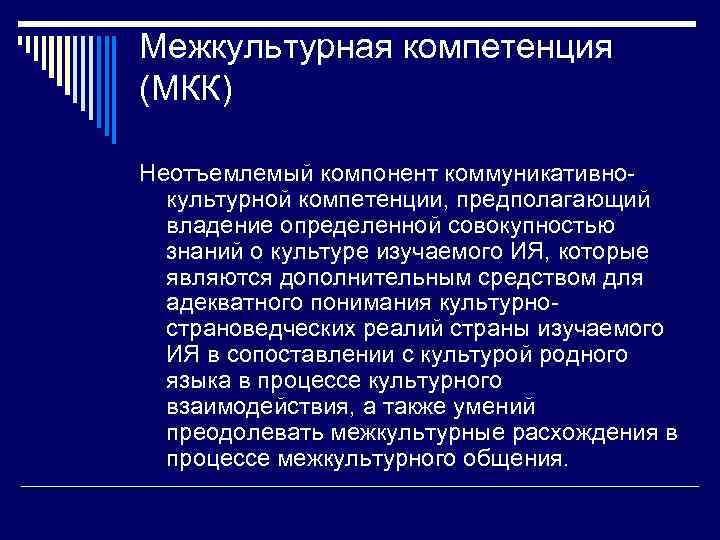 Межкультурная компетенция (МКК)

Неотъемлемый компонент коммуникативно-культурной компетенции, предполагающий владение определенной совокупностью знаний о культуре изучаемого ИЯ, которые являются дополнительным средством для адекватного понимания культурно-страноведческих реалий страны изучаемого ИЯ в сопоставлении с культурой родного языка в процессе культурного взаимодействия, а также умений преодолевать межкультурные расхождения в процессе межкультурного общения.